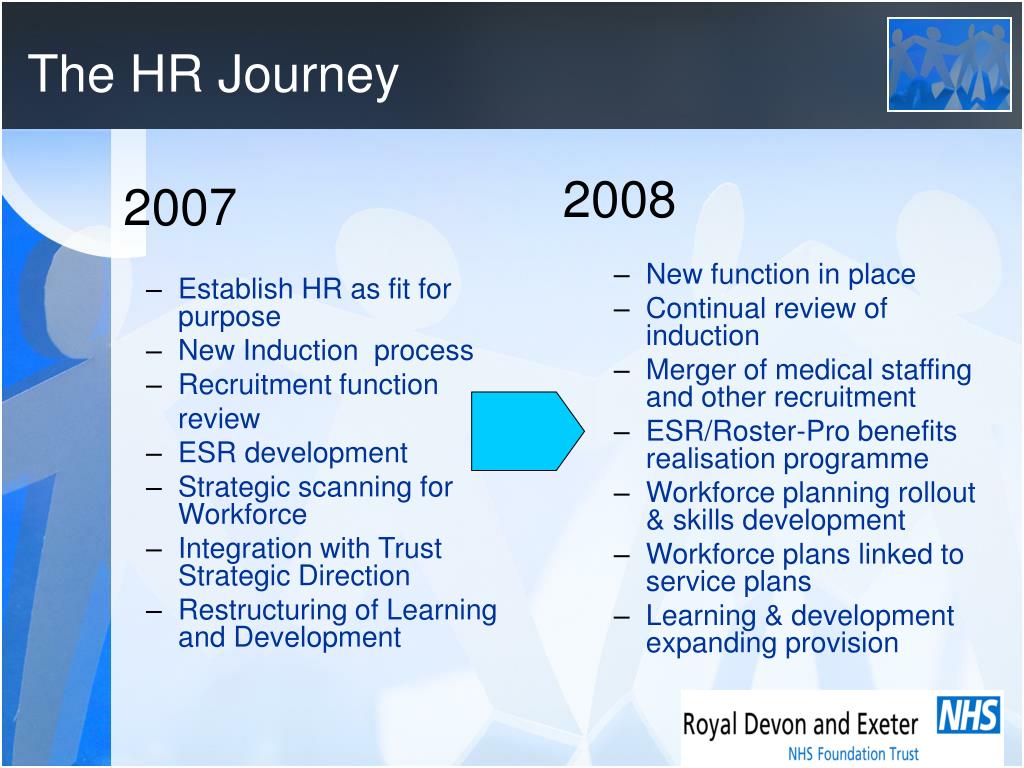 The HR Journey

2007

– Establish HR as fit for purpose
– New Induction process
– Recruitment function review
– ESR development
– Strategic scanning for Workforce
– Integration with Trust Strategic Direction
– Restructuring of Learning and Development

2008

– New function in place
– Continual review of induction
– Merger of medical staffing and other recruitment
– ESR/Roster-Pro benefits realisation programme
– Workforce planning rollout & skills development
– Workforce plans linked to service plans
– Learning & development expanding provision

Royal Devon and Exeter NHS
NHS Foundation Trust